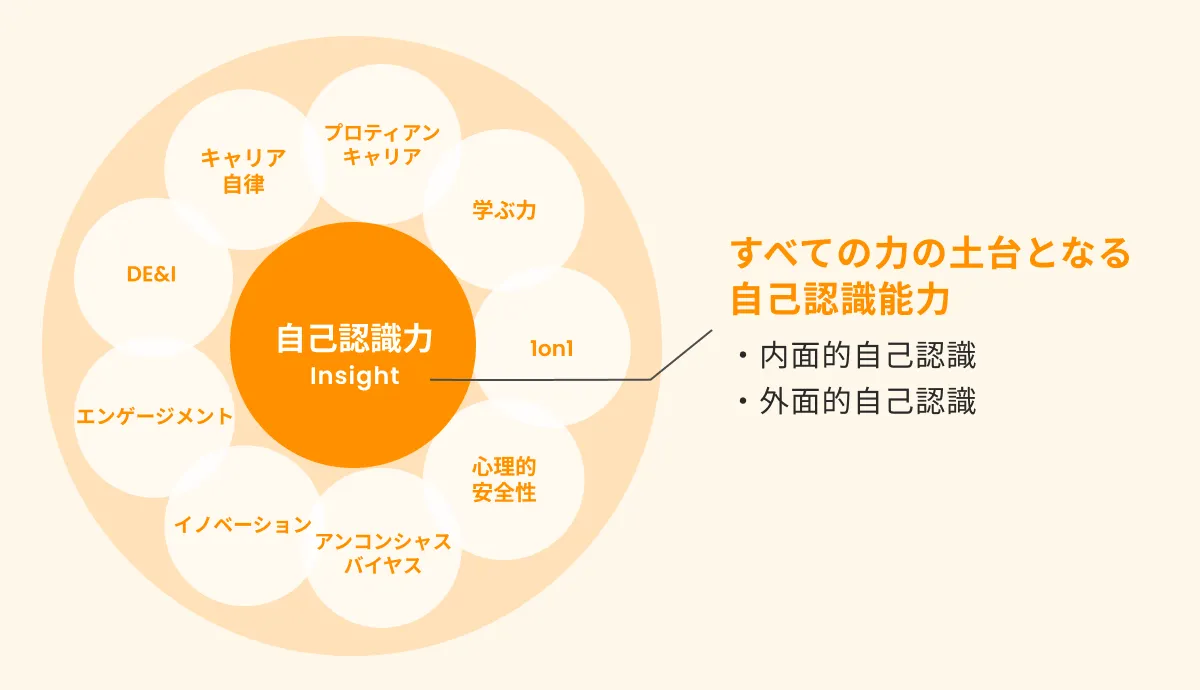 キャリア
自律

プロティアン
キャリア

学ぶ力

DE&I

自己認識力
Insight

1on1

エンゲージメント

心理的
安全性

イノベーション

アンコンシャス
バイヤス

すべての力の土台となる
自己認識能力

・内面的自己認識
・外面的自己認識